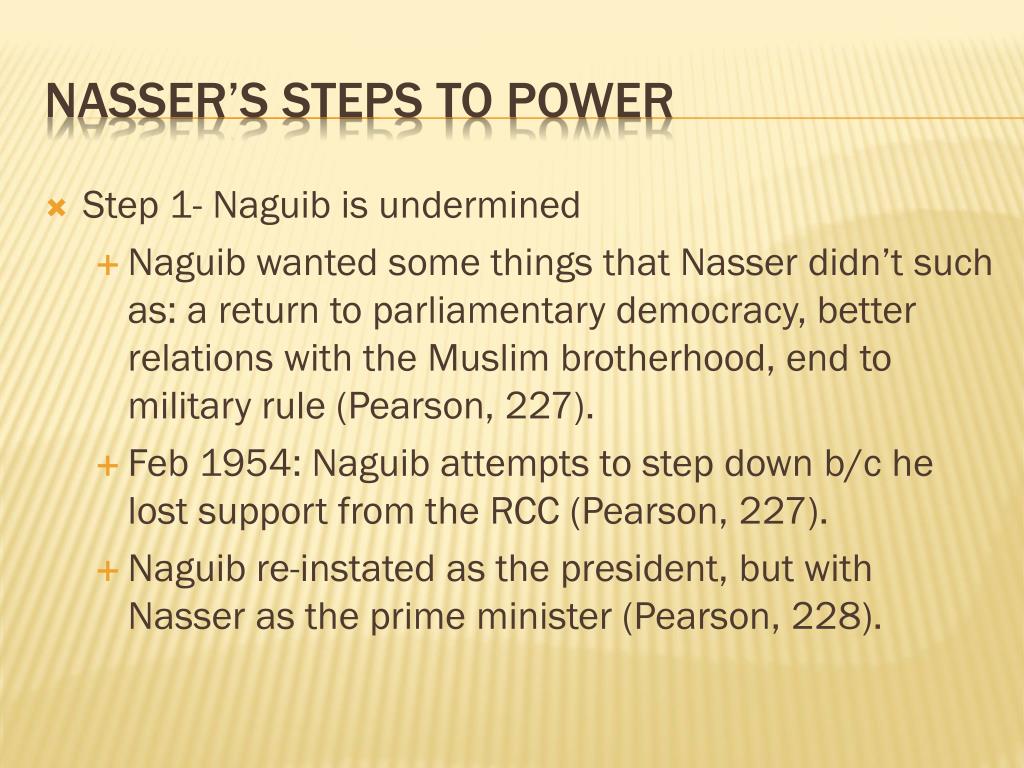 NASSER'S STEPS TO POWER

Step 1- Naguib is undermined

Naguib wanted some things that Nasser didn't such as: a return to parliamentary democracy, better relations with the Muslim brotherhood, end to military rule (Pearson, 227).

Feb 1954: Naguib attempts to step down b/c he lost support from the RCC (Pearson, 227).

Naguib re-instated as the president, but with Nasser as the prime minister (Pearson, 228).